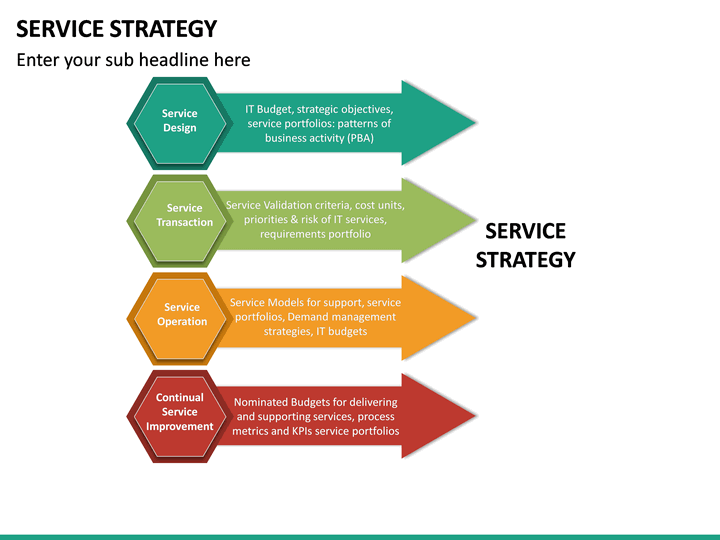 SERVICE STRATEGY

Enter your sub headline here

Service Design

IT Budget, strategic objectives, service portfolios: patterns of business activity (PBA)

Service Transaction

Service Validation criteria, cost units, priorities & risk of IT services, requirements portfolio

Service Operation

Service Models for support, service portfolios, Demand management strategies, IT budgets

Continual Service Improvement

Nominated Budgets for delivering and supporting services, process metrics and KPIs service portfolios

SERVICE STRATEGY